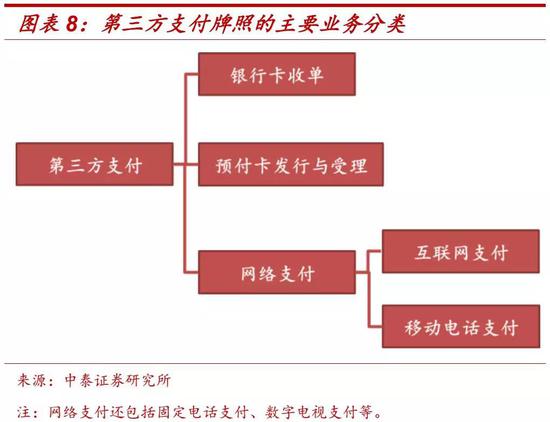 图表 8：第三方支付牌照的主要业务分类

第三方支付

银行卡收单

预付卡发行与受理

网络支付

互联网支付

移动电话支付

来源：中泰证券研究所

注：网络支付还包括固定电话支付、数字电视支付等。